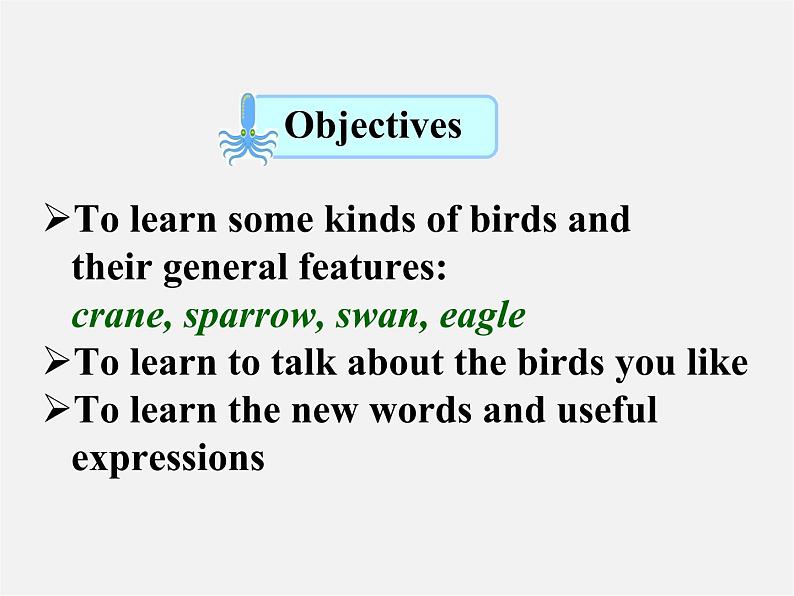 Objectives

➢To learn some kinds of birds and their general features:
crane, sparrow, swan, eagle
➢To learn to talk about the birds you like
➢To learn the new words and useful expressions